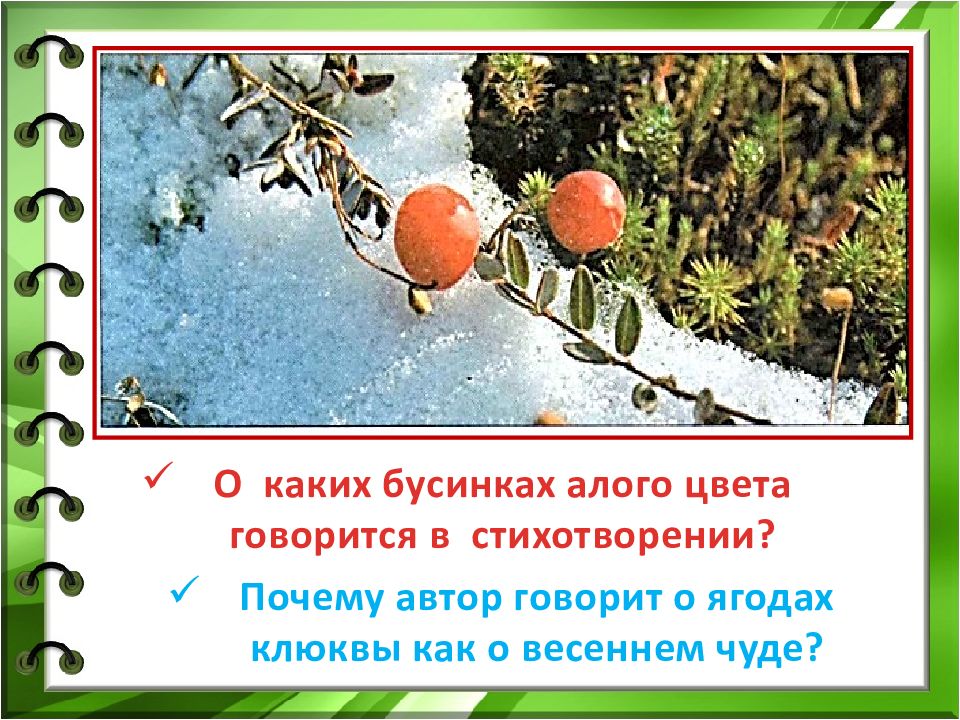 ✓ О каких бусинках алого цвета говорится в стихотворении?

✓ Почему автор говорит о ягодах клюквы как о весеннем чуде?